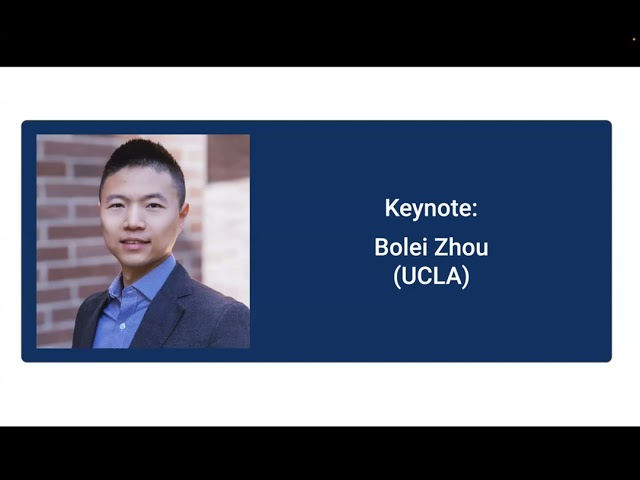 Keynote:

Bolei Zhou
(UCLA)